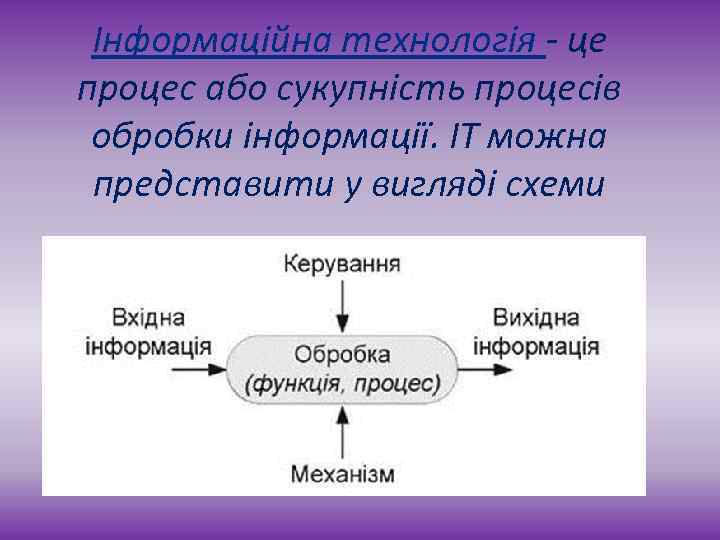 Інформаційна технологія - це процес або сукупність процесів обробки інформації. ІТ можна представити у вигляді схеми

Керування

Вхідна інформація

Обробка (функція, процес)

Вихідна інформація

Механізм